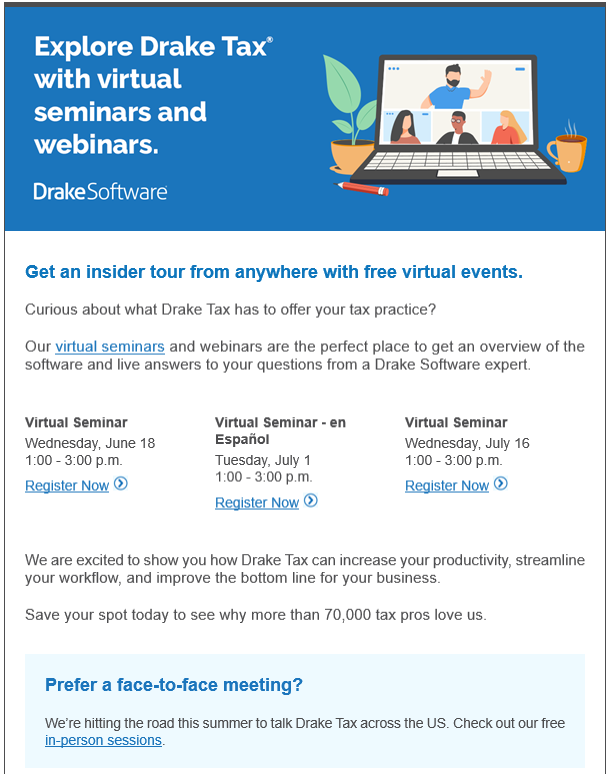 Explore Drake Tax® with virtual seminars and webinars.

DrakeSoftware

Get an insider tour from anywhere with free virtual events.

Curious about what Drake Tax has to offer your tax practice?

Our virtual seminars and webinars are the perfect place to get an overview of the software and live answers to your questions from a Drake Software expert.

Virtual Seminar
Wednesday, June 18
1:00 - 3:00 p.m.
Register Now

Virtual Seminar - en Español
Tuesday, July 1
1:00 - 3:00 p.m.
Register Now

Virtual Seminar
Wednesday, July 16
1:00 - 3:00 p.m.
Register Now

We are excited to show you how Drake Tax can increase your productivity, streamline your workflow, and improve the bottom line for your business.

Save your spot today to see why more than 70,000 tax pros love us.

Prefer a face-to-face meeting?

We're hitting the road this summer to talk Drake Tax across the US. Check out our free in-person sessions.